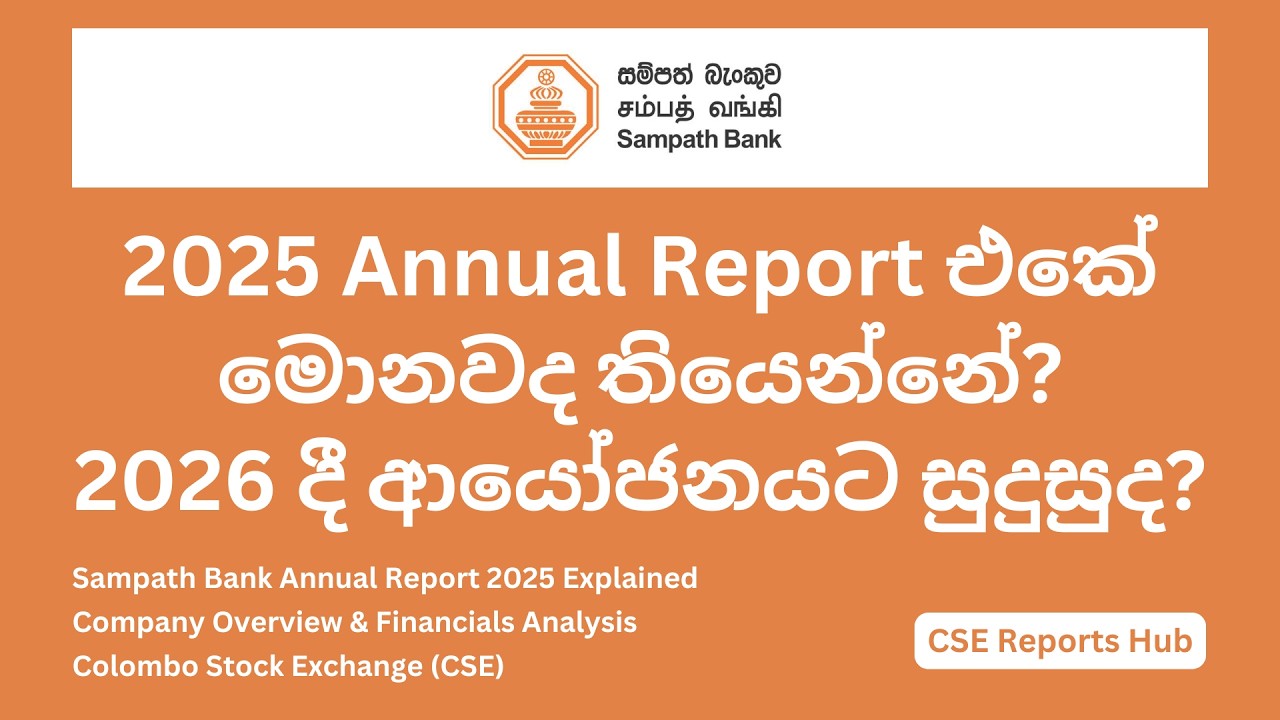 සම්පත් බැංකුව
சம்பத் வங்கி
Sampath Bank

2025 Annual Report එකේ මොනවද තියෙන්නේ? 2026 දී ආයෝජනයට සුදුසුද?

Sampath Bank Annual Report 2025 Explained
Company Overview & Financials Analysis
Colombo Stock Exchange (CSE)

CSE Reports Hub